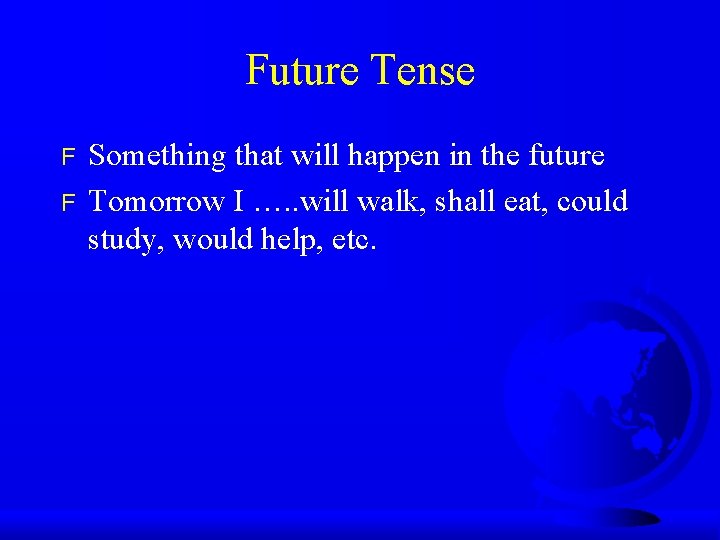 Future Tense

F Something that will happen in the future

F Tomorrow I …..will walk, shall eat, could study, would help, etc.